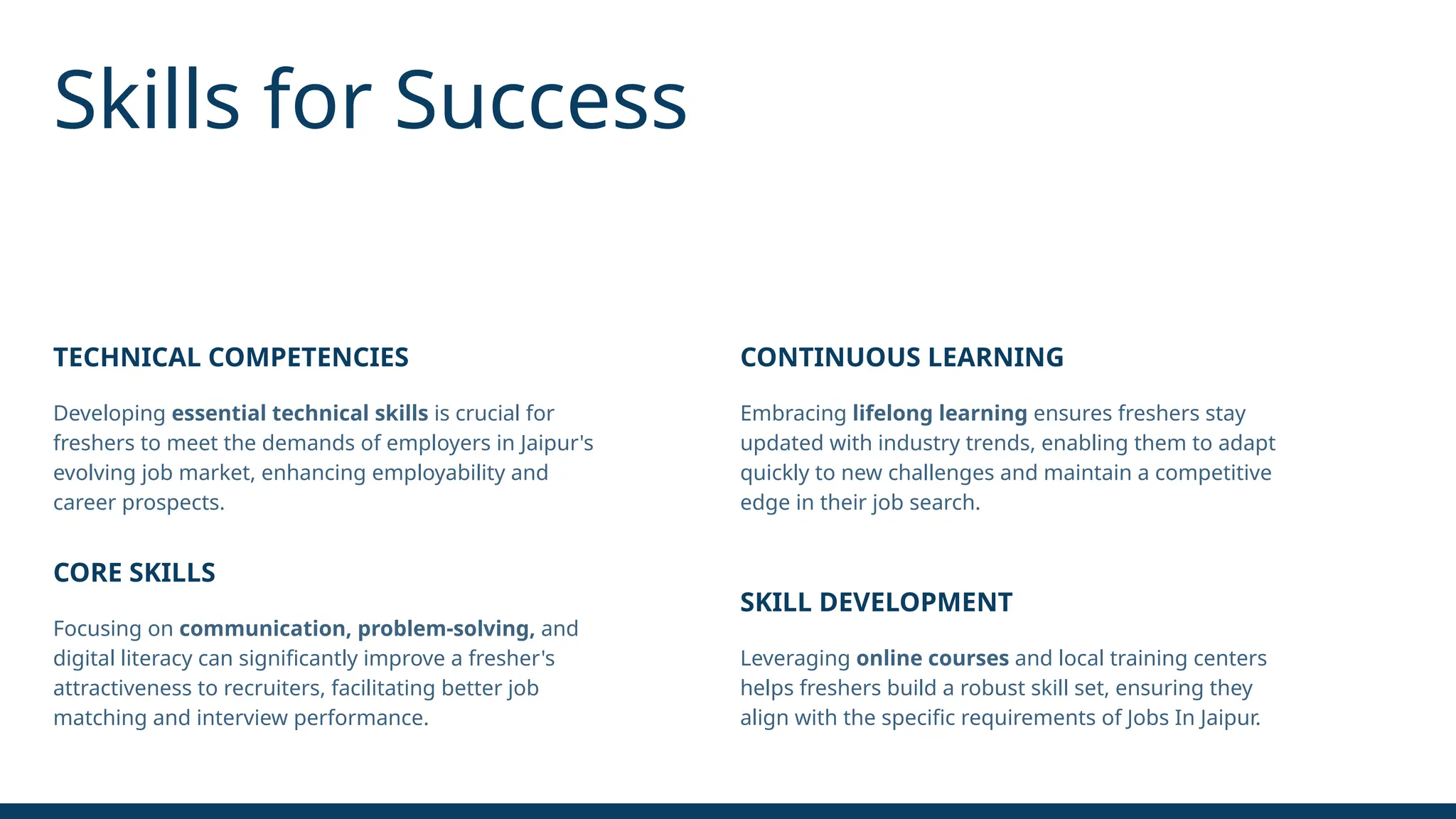 Skills for Success

TECHNICAL COMPETENCIES

Developing essential technical skills is crucial for freshers to meet the demands of employers in Jaipur's evolving job market, enhancing employability and career prospects.

CORE SKILLS

Focusing on communication, problem-solving, and digital literacy can significantly improve a fresher's attractiveness to recruiters, facilitating better job matching and interview performance.

CONTINUOUS LEARNING

Embracing lifelong learning ensures freshers stay updated with industry trends, enabling them to adapt quickly to new challenges and maintain a competitive edge in their job search.

SKILL DEVELOPMENT

Leveraging online courses and local training centers helps freshers build a robust skill set, ensuring they align with the specific requirements of Jobs In Jaipur.